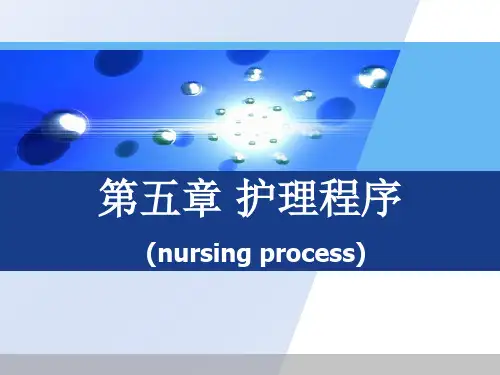 第五章 护理程序

(nursing process)